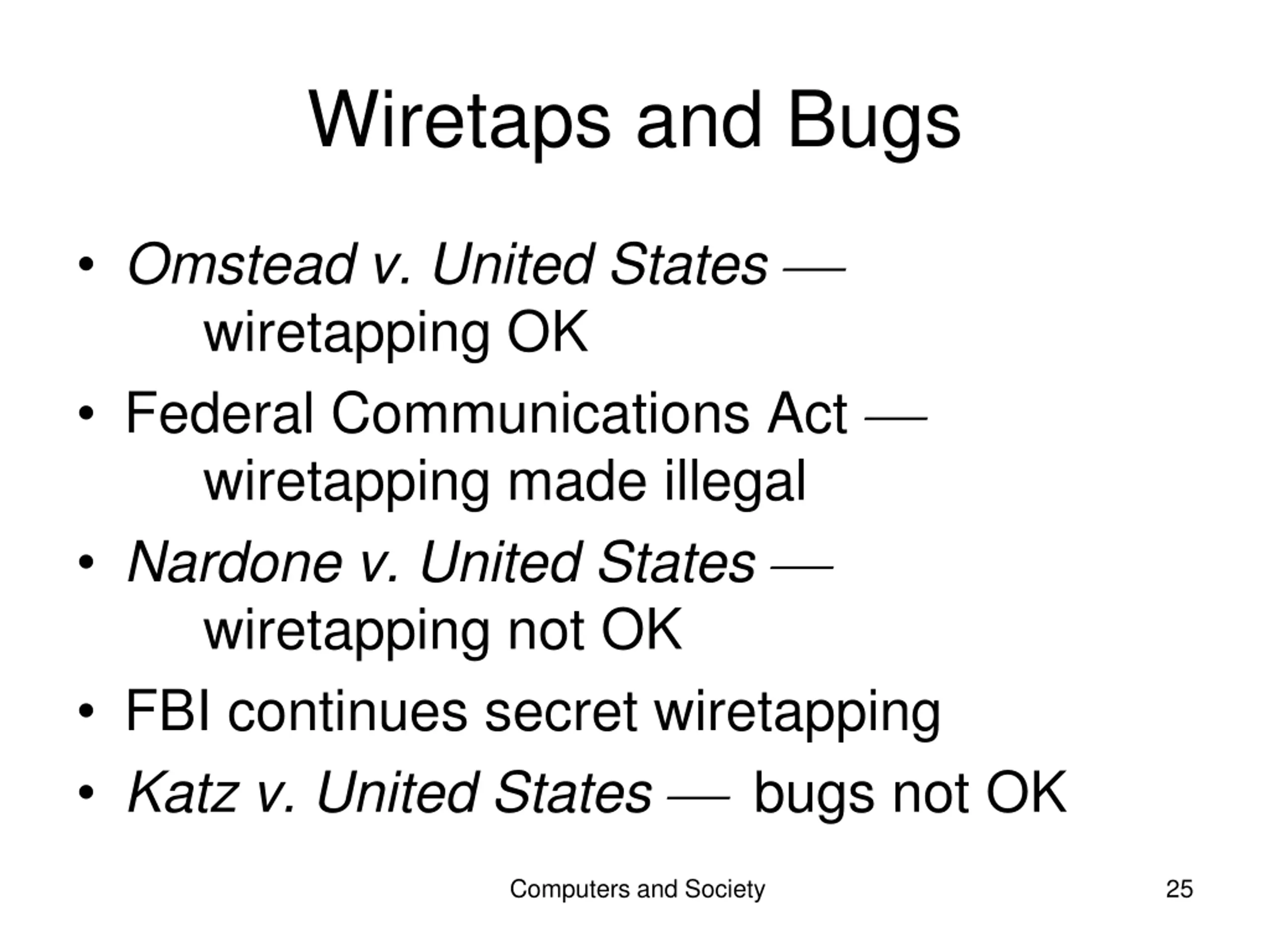 Wiretaps and Bugs

• Omstead v. United States — wiretapping OK
• Federal Communications Act — wiretapping made illegal
• Nardone v. United States — wiretapping not OK
• FBI continues secret wiretapping
• Katz v. United States — bugs not OK

Computers and Society

25